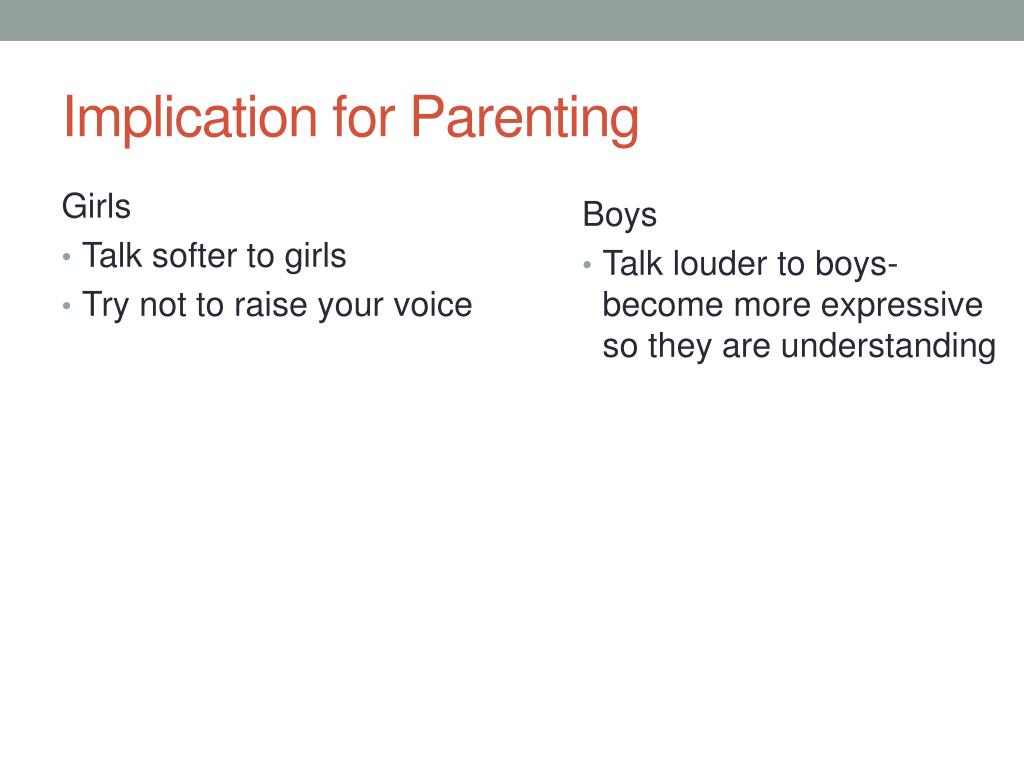 Implication for Parenting

Girls

• Talk softer to girls
• Try not to raise your voice

Boys

• Talk louder to boys- become more expressive so they are understanding